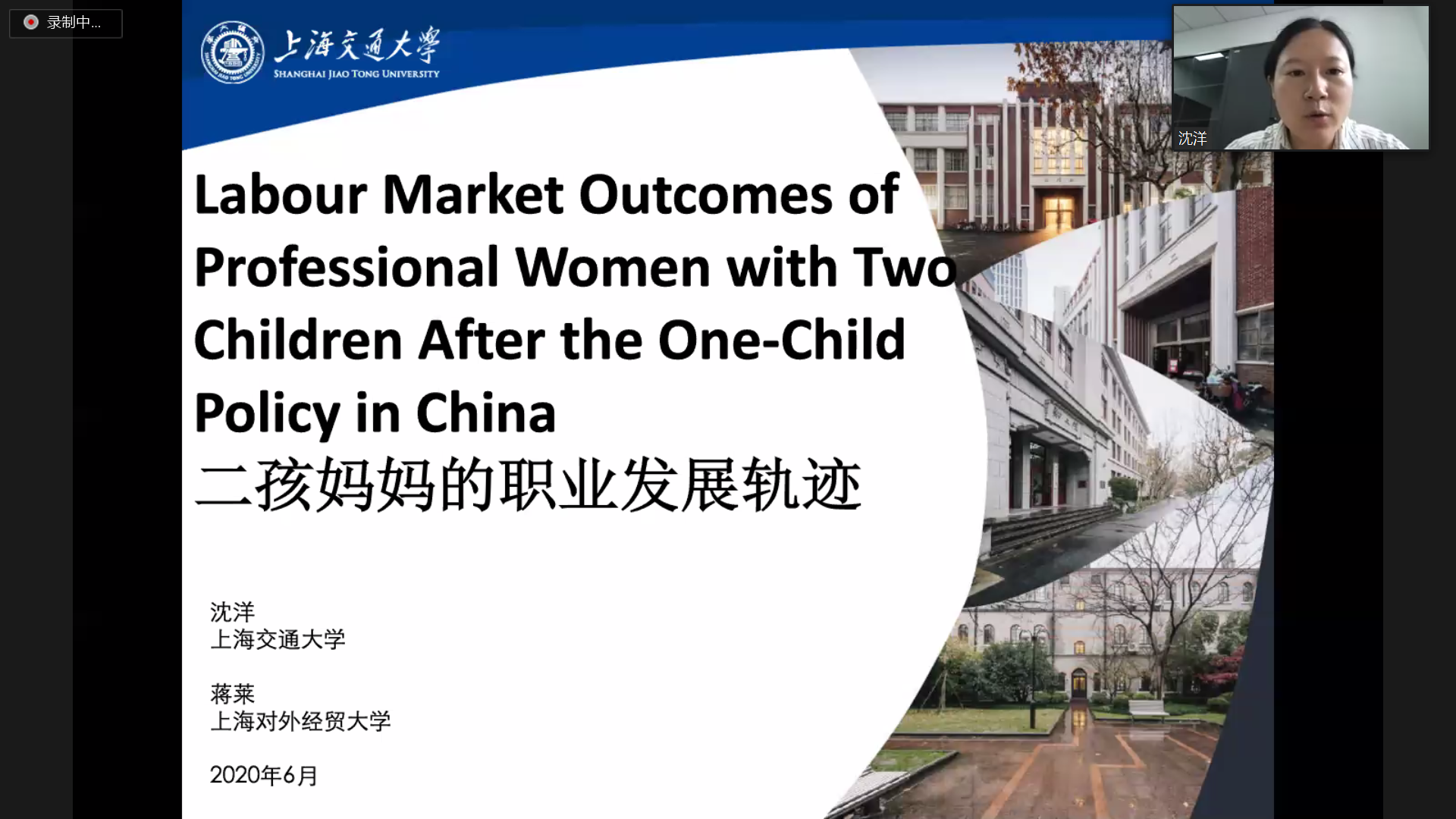 录制中...

上海交通大学
SHANGHAI JIAO TONG UNIVERSITY

沈洋

Labour Market Outcomes of Professional Women with Two Children After the One-Child Policy in China
二孩妈妈的职业发展轨迹

沈洋
上海交通大学

蒋莱
上海对外经贸大学

2020年6月